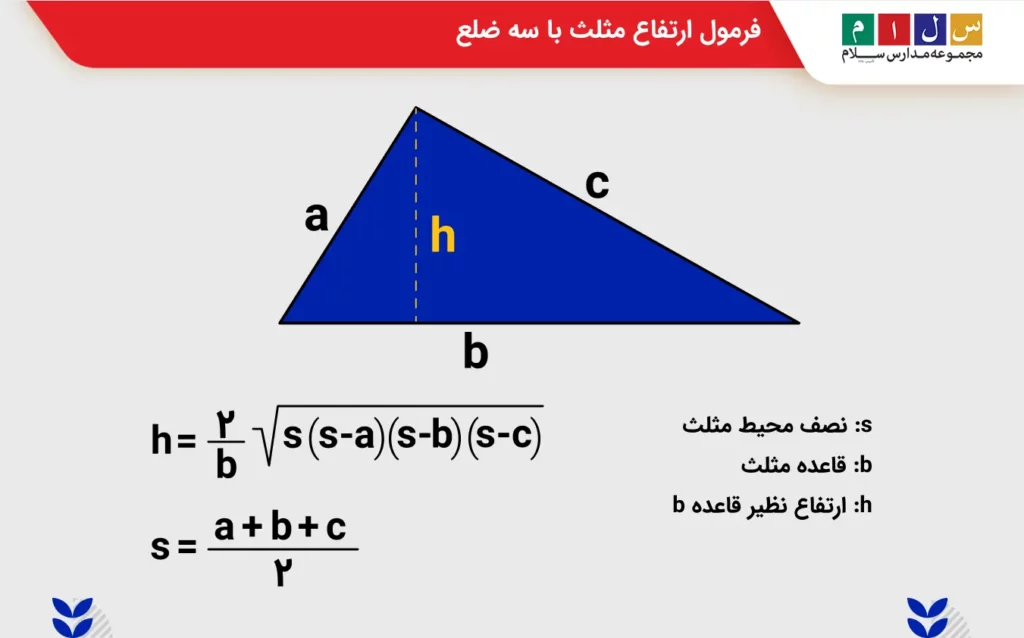 س ل ا م
مجموعه مدارس سلام

فرمول ارتفاع مثلث با سه ضلع

a
h
c
b

$h = \frac{۲}{b}\sqrt{s(s-a)(s-b)(s-c)}$

$s = \frac{a+b+c}{۲}$

s: نصف محیط مثلث
b: قاعده مثلث
h: ارتفاع نظیر قاعده b